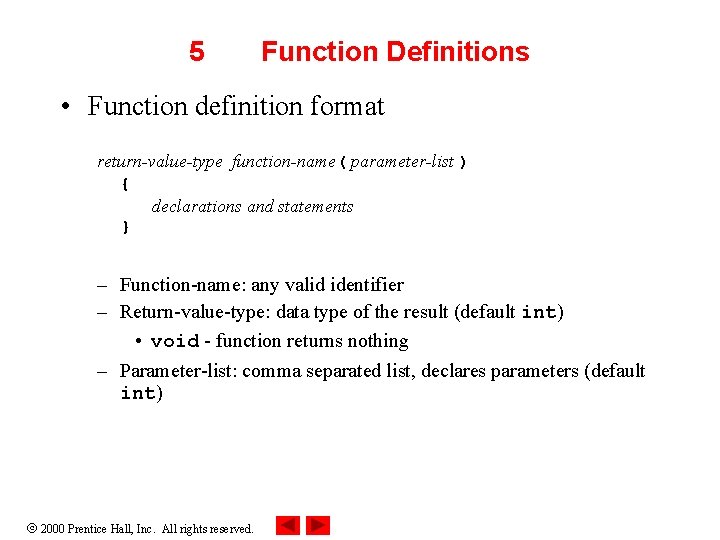 5 Function Definitions

• Function definition format

return-value-type function-name ( parameter-list )
{
declarations and statements
}

– Function-name: any valid identifier
– Return-value-type: data type of the result (default int)
• void - function returns nothing
– Parameter-list: comma separated list, declares parameters (default int)

© 2000 Prentice Hall, Inc. All rights reserved.